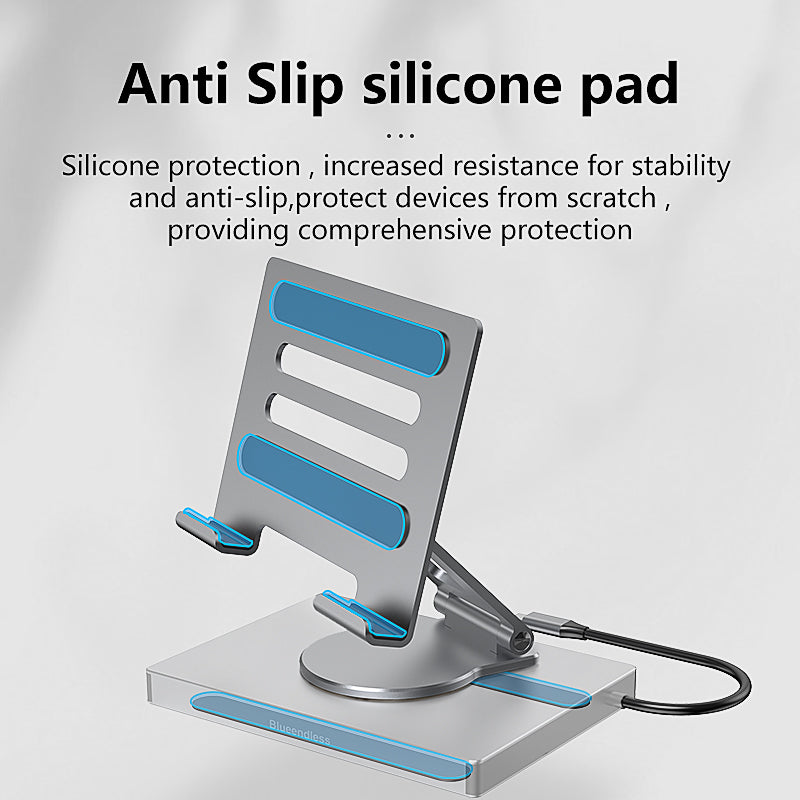 Anti Slip silicone pad

...

Silicone protection , increased resistance for stability and anti-slip,protect devices from scratch , providing comprehensive protection

Blueendless